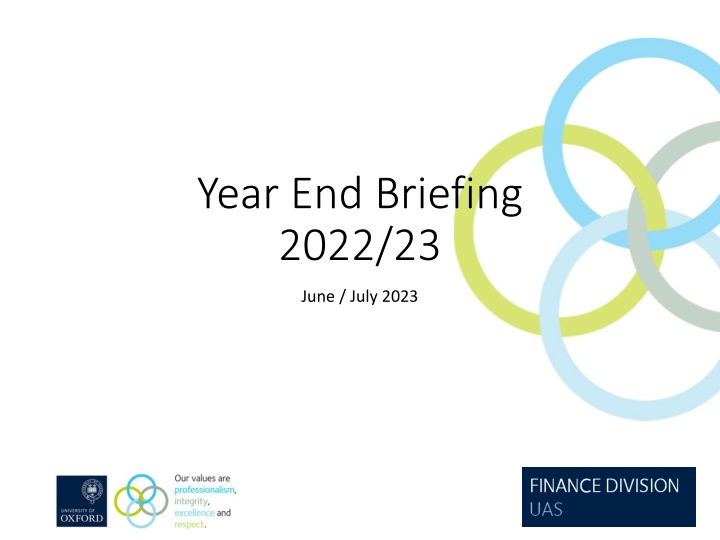 Year End Briefing 2022/23

June / July 2023

UNIVERSITY OF OXFORD

Our values are professionalism, integrity, excellence and respect.

FINANCE DIVISION
UAS